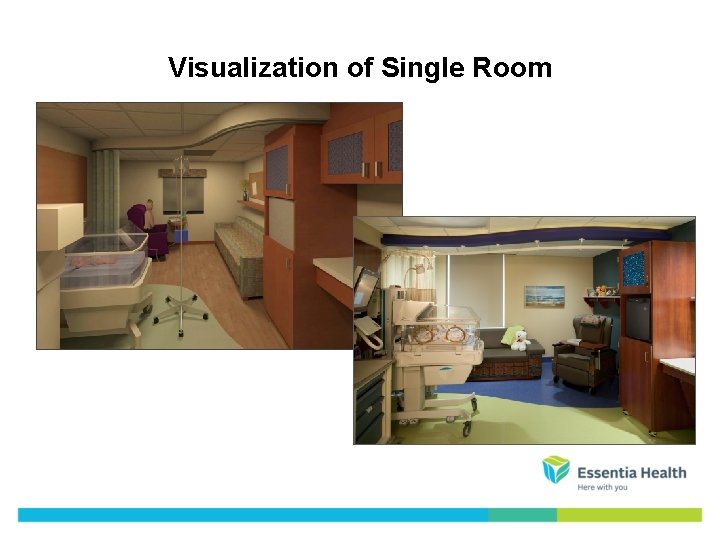 Visualization of Single Room

Essentia Health
Here with you